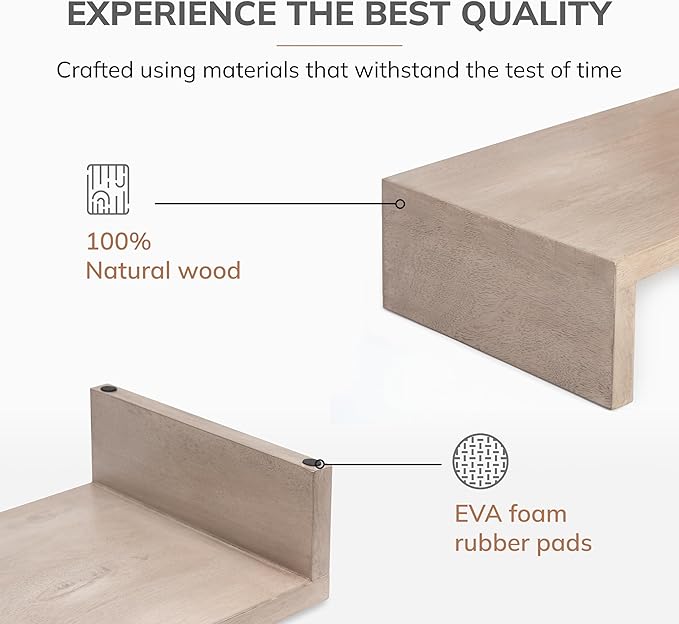 EXPERIENCE THE BEST QUALITY

Crafted using materials that withstand the test of time

100%
Natural wood

EVA foam
rubber pads